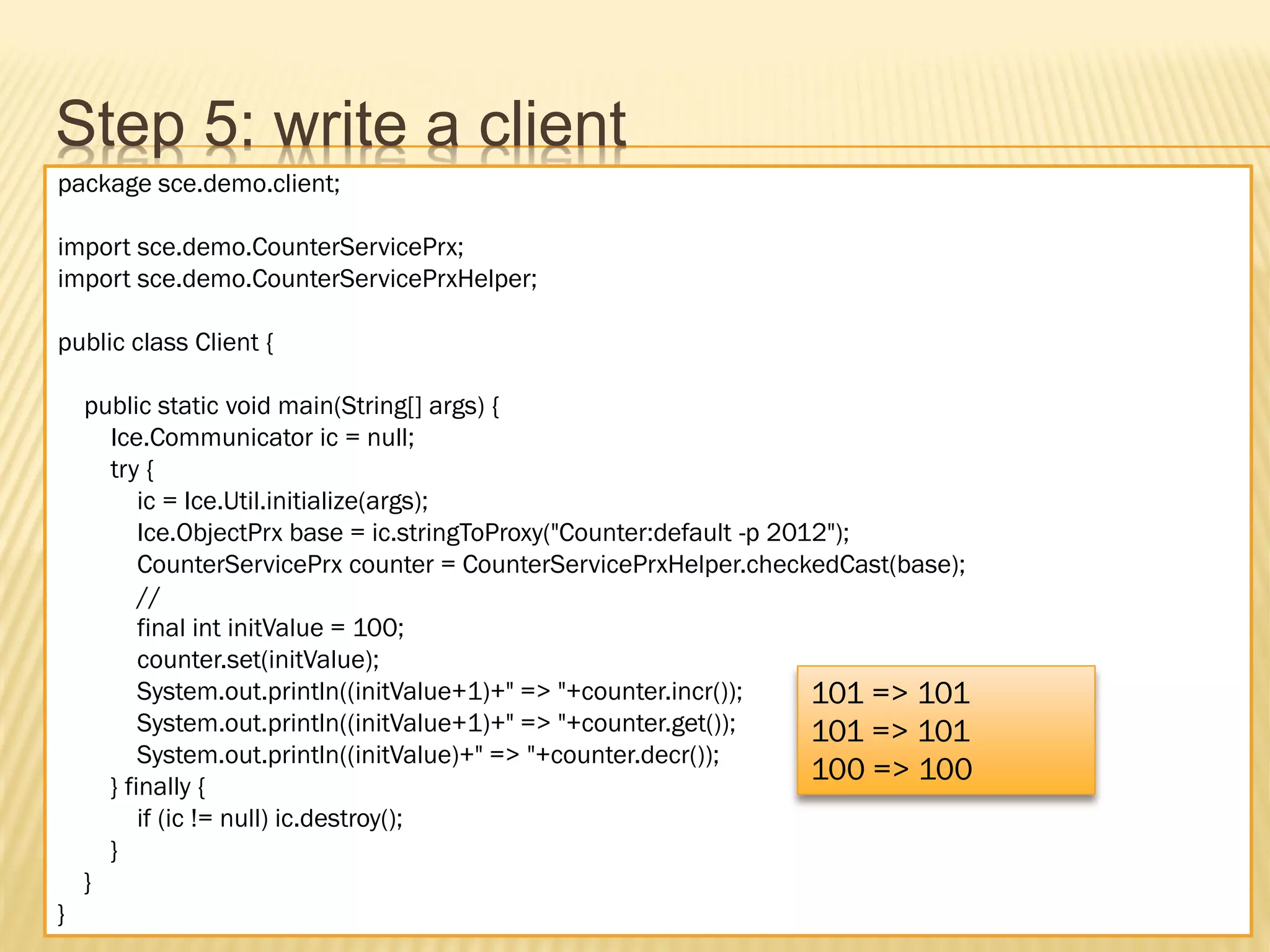 Step 5: write a client

package sce.demo.client;

import sce.demo.CounterServicePrx;
import sce.demo.CounterServicePrxHelper;

public class Client {

    public static void main(String[] args) {
        Ice.Communicator ic = null;
        try {
            ic = Ice.Util.initialize(args);
            Ice.ObjectPrx base = ic.stringToProxy("Counter:default -p 2012");
            CounterServicePrx counter = CounterServicePrxHelper.checkedCast(base);
            //
            final int initValue = 100;
            counter.set(initValue);
            System.out.println((initValue+1)+" => "+counter.incr());
            System.out.println((initValue+1)+" => "+counter.get());
            System.out.println((initValue)+" => "+counter.decr());
        } finally {
            if (ic != null) ic.destroy();
        }
    }
}

101 => 101
101 => 101
100 => 100